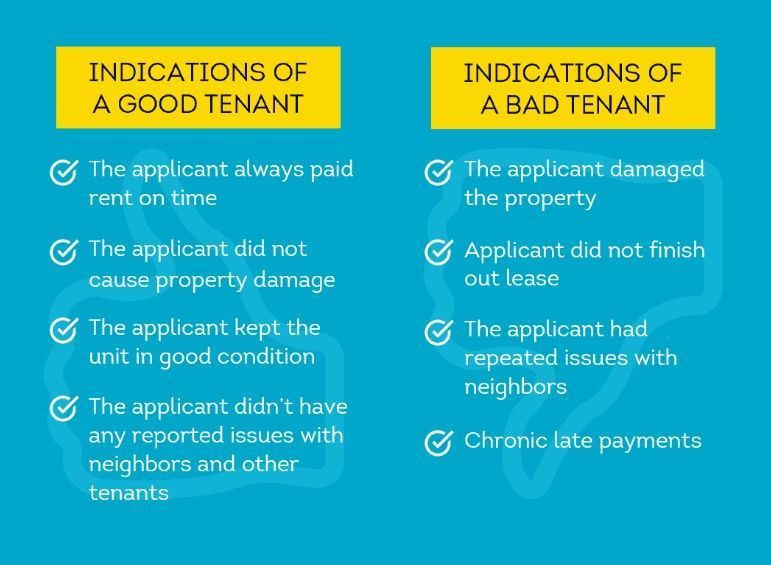 INDICATIONS OF A GOOD TENANT

The applicant always paid rent on time

The applicant did not cause property damage

The applicant kept the unit in good condition

The applicant didn't have any reported issues with neighbors and other tenants

INDICATIONS OF A BAD TENANT

The applicant damaged the property

Applicant did not finish out lease

The applicant had repeated issues with neighbors

Chronic late payments